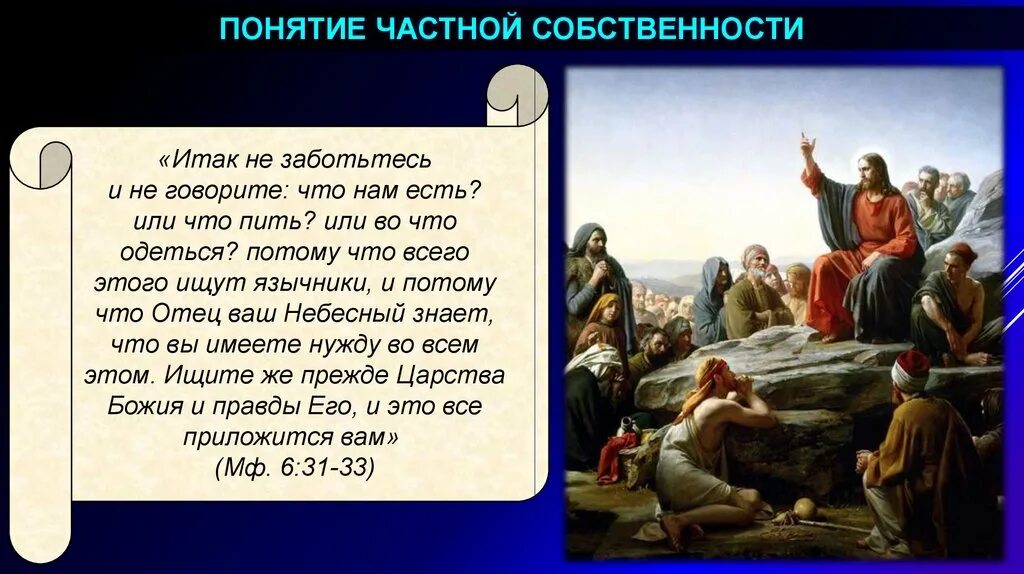 ПОНЯТИЕ ЧАСТНОЙ СОБСТВЕННОСТИ

«Итак не заботьтесь и не говорите: что нам есть? или что пить? или во что одеться? потому что всего этого ищут язычники, и потому что Отец ваш Небесный знает, что вы имеете нужду во всем этом. Ищите же прежде Царства Божия и правды Его, и это все приложится вам»
(Мф. 6:31-33)